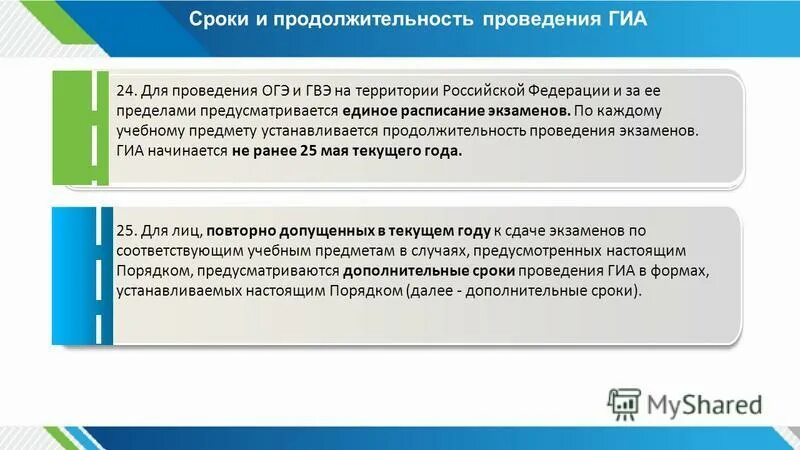 Сроки и продолжительность проведения ГИА

24. Для проведения ОГЭ и ГВЭ на территории Российской Федерации и за ее пределами предусматривается единое расписание экзаменов. По каждому учебному предмету устанавливается продолжительность проведения экзаменов. ГИА начинается не ранее 25 мая текущего года.

25. Для лиц, повторно допущенных в текущем году к сдаче экзаменов по соответствующим учебным предметам в случаях, предусмотренных настоящим Порядком, предусматриваются дополнительные сроки проведения ГИА в формах, устанавливаемых настоящим Порядком (далее - дополнительные сроки).

MyShared